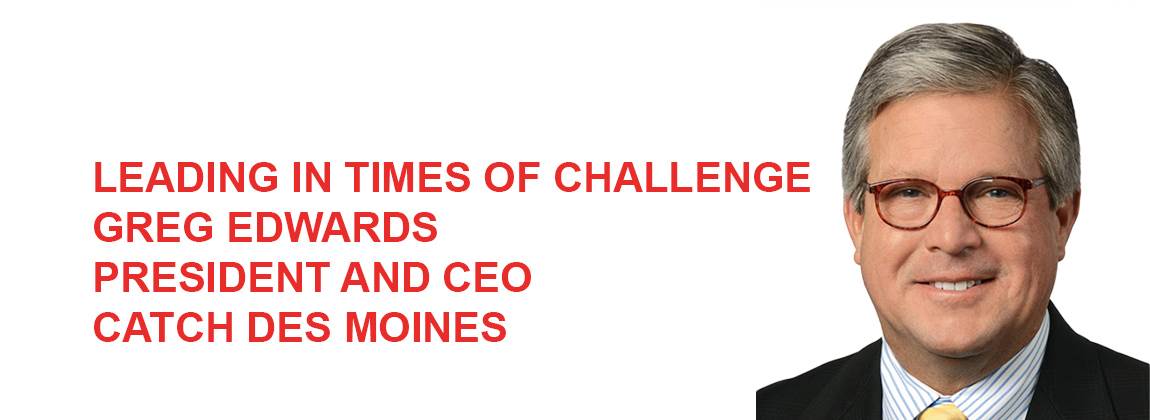 LEADING IN TIMES OF CHALLENGE
GREG EDWARDS
PRESIDENT AND CEO
CATCH DES MOINES